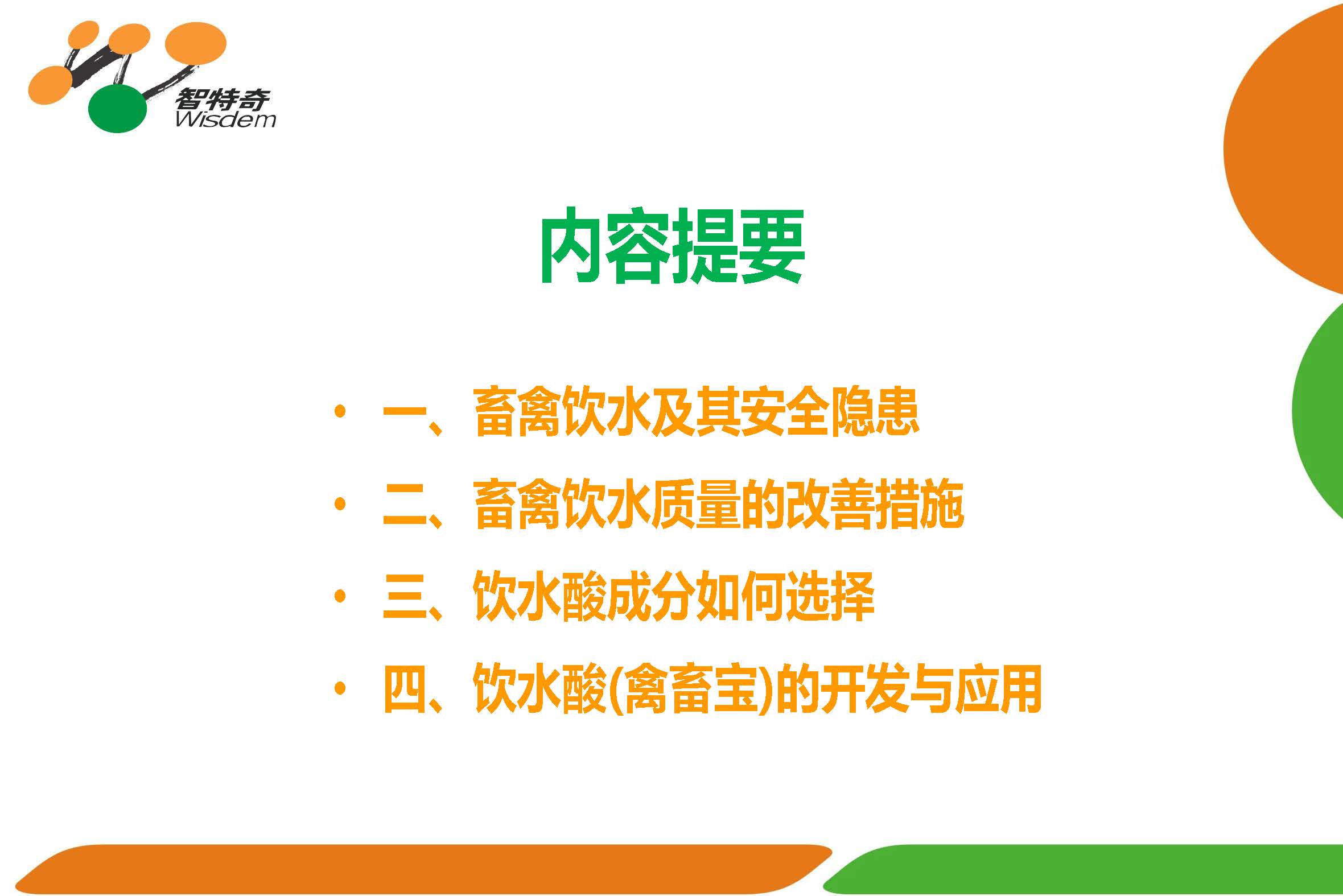 智特奇
Wisdem

内容提要

• 一、畜禽饮水及其安全隐患
• 二、畜禽饮水质量的改善措施
• 三、饮水酸成分如何选择
• 四、饮水酸(禽畜宝)的开发与应用